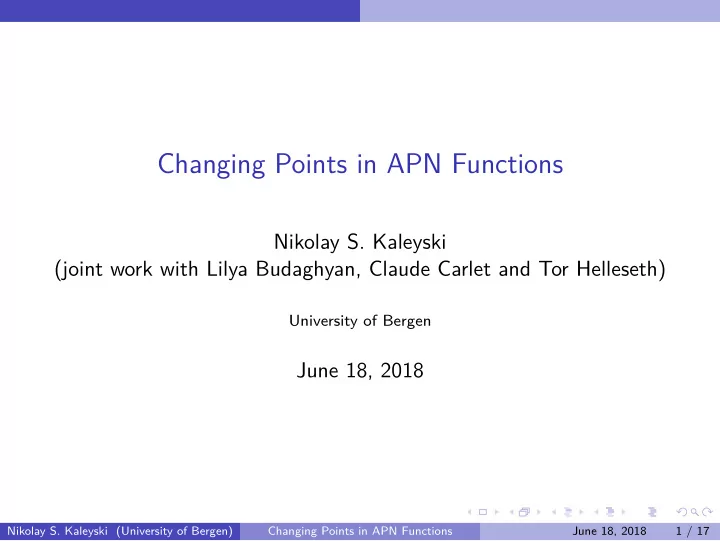 Changing Points in APN Functions

Nikolay S. Kaleyski
(joint work with Lilya Budaghyan, Claude Carlet and Tor Helleseth)

University of Bergen

June 18, 2018

Nikolay S. Kaleyski (University of Bergen) Changing Points in APN Functions June 18, 2018 1 / 17